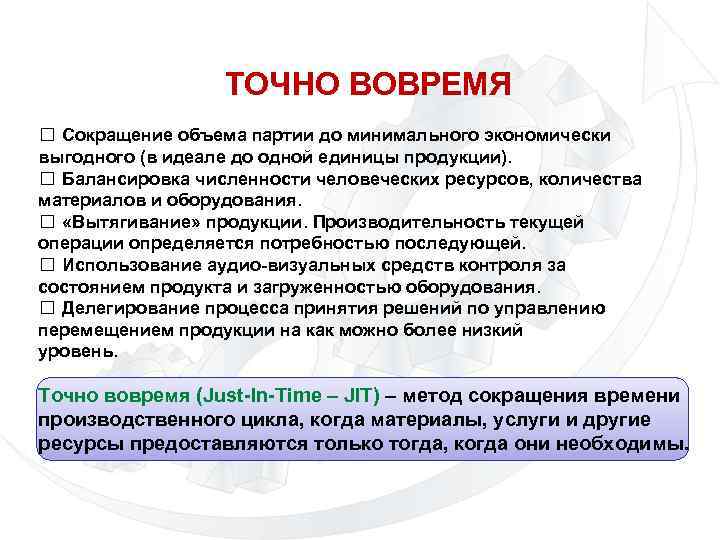 ТОЧНО ВОВРЕМЯ

☐ Сокращение объема партии до минимального экономически выгодного (в идеале до одной единицы продукции).
☐ Балансировка численности человеческих ресурсов, количества материалов и оборудования.
☐ «Вытягивание» продукции. Производительность текущей операции определяется потребностью последующей.
☐ Использование аудио-визуальных средств контроля за состоянием продукта и загруженностью оборудования.
☐ Делегирование процесса принятия решений по управлению перемещением продукции на как можно более низкий уровень.

Точно вовремя (Just-In-Time – JIT) – метод сокращения времени производственного цикла, когда материалы, услуги и другие ресурсы предоставляются только тогда, когда они необходимы.